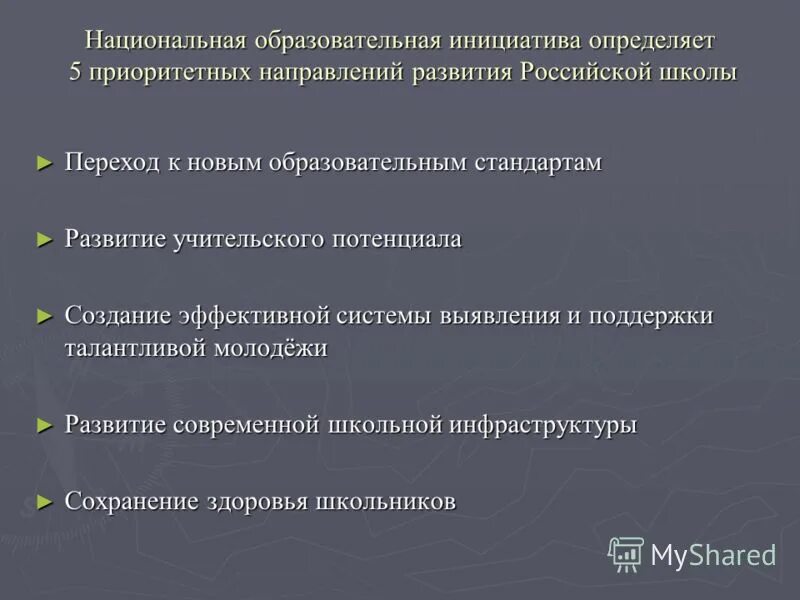 Национальная образовательная инициатива определяет 5 приоритетных направлений развития Российской школы

► Переход к новым образовательным стандартам

► Развитие учительского потенциала

► Создание эффективной системы выявления и поддержки талантливой молодёжи

► Развитие современной школьной инфраструктуры

► Сохранение здоровья школьников

MyShared